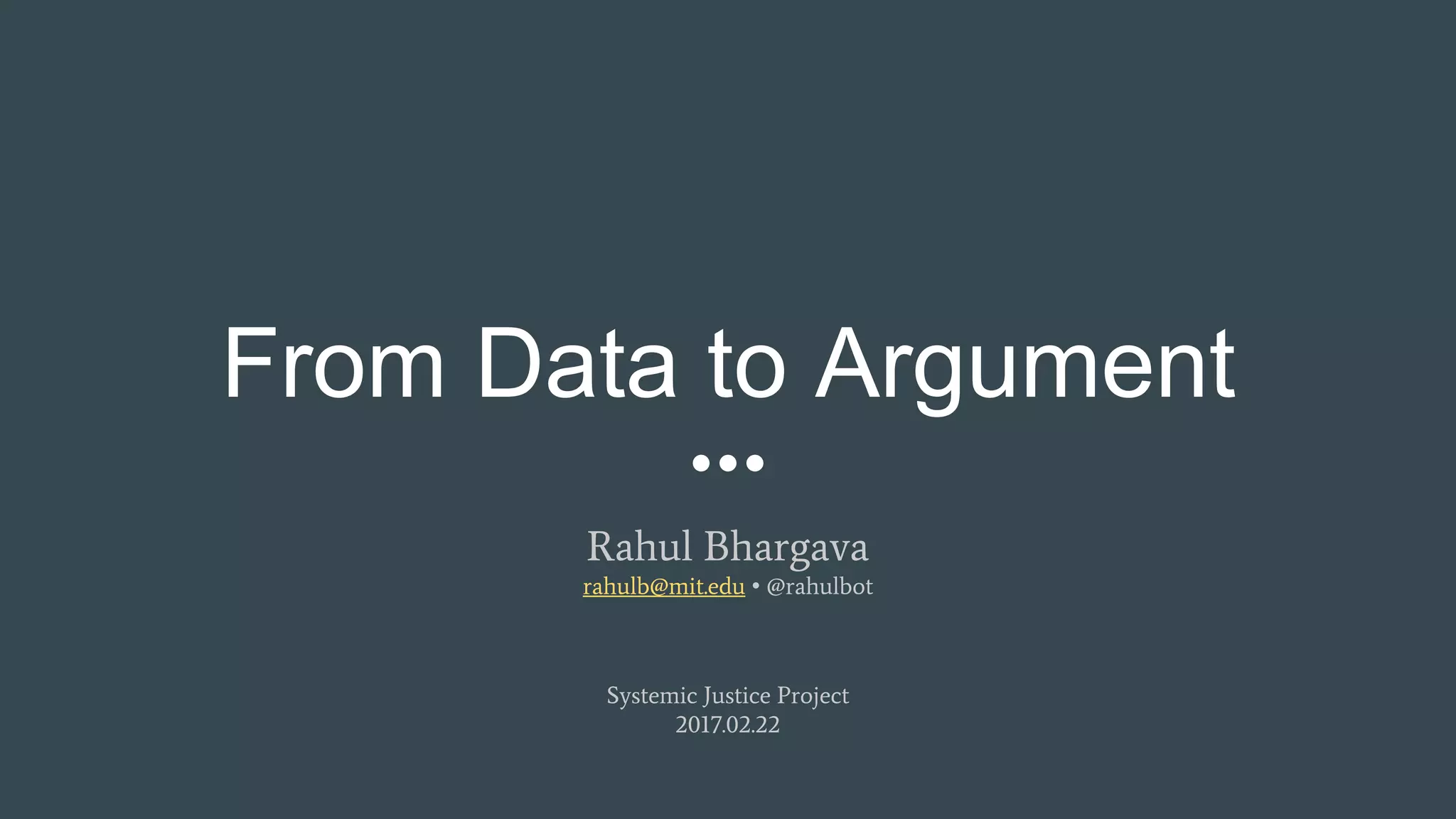 From Data to Argument

Rahul Bhargava
rahulb@mit.edu • @rahulbot

Systemic Justice Project
2017.02.22